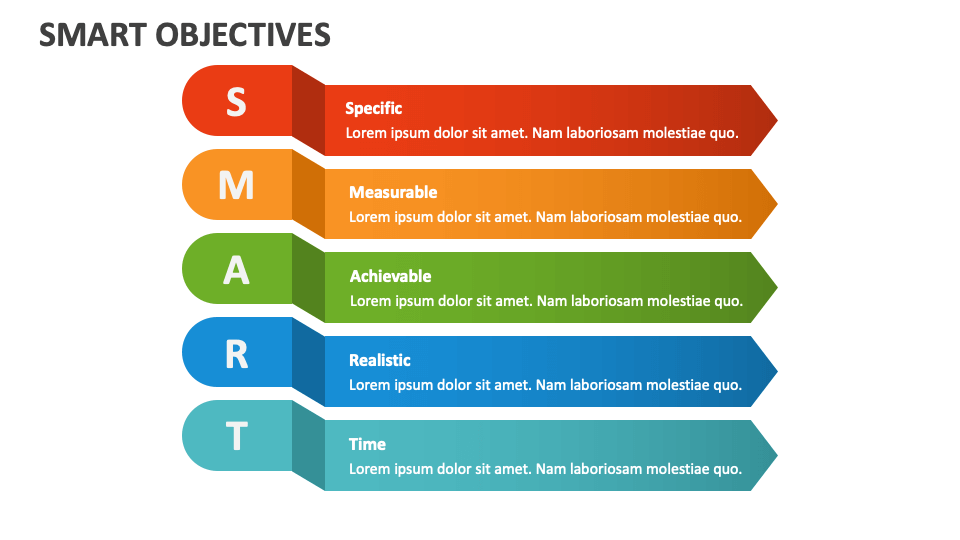 SMART OBJECTIVES

S

Specific
Lorem ipsum dolor sit amet. Nam laboriosam molestiae quo.

M

Measurable
Lorem ipsum dolor sit amet. Nam laboriosam molestiae quo.

A

Achievable
Lorem ipsum dolor sit amet. Nam laboriosam molestiae quo.

R

Realistic
Lorem ipsum dolor sit amet. Nam laboriosam molestiae quo.

T

Time
Lorem ipsum dolor sit amet. Nam laboriosam molestiae quo.